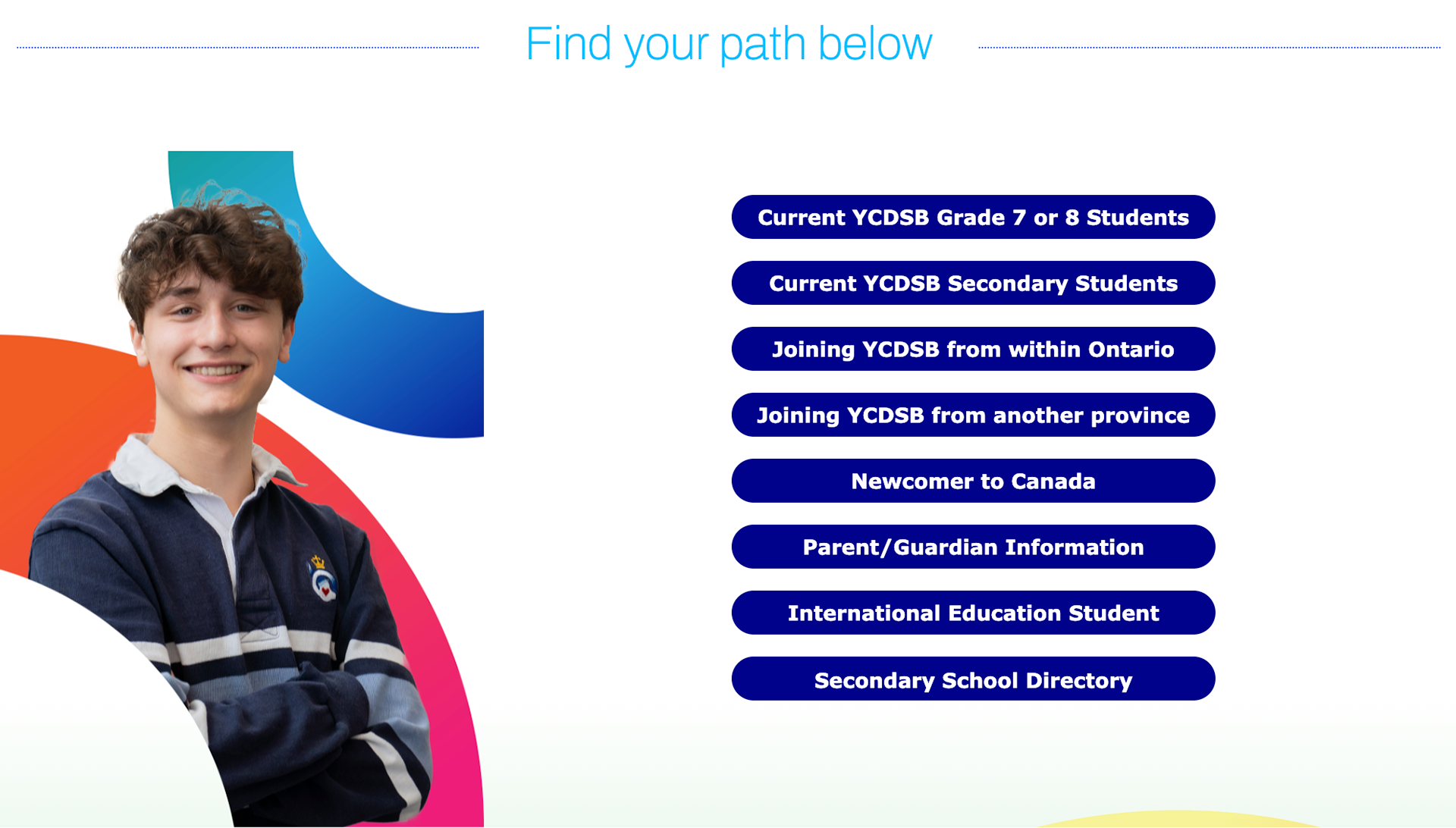 Find your path below

Current YCDSB Grade 7 or 8 Students

Current YCDSB Secondary Students

Joining YCDSB from within Ontario

Joining YCDSB from another province

Newcomer to Canada

Parent/Guardian Information

International Education Student

Secondary School Directory